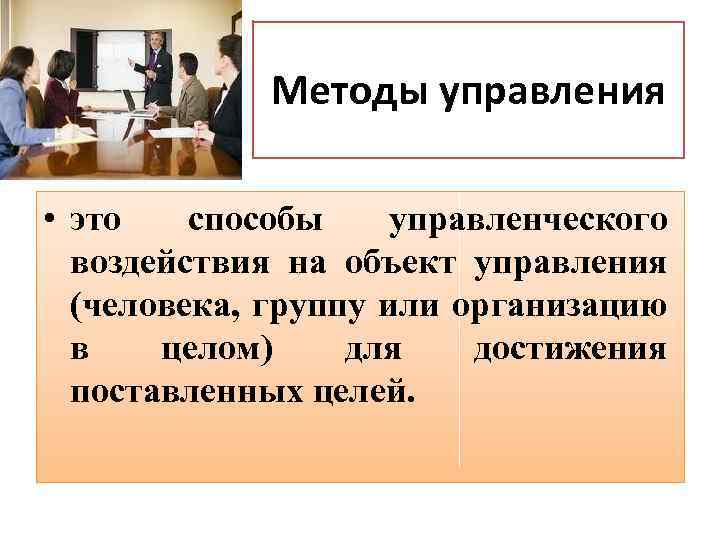 Методы управления

• это способы управленческого воздействия на объект управления (человека, группу или организацию в целом) для достижения поставленных целей.